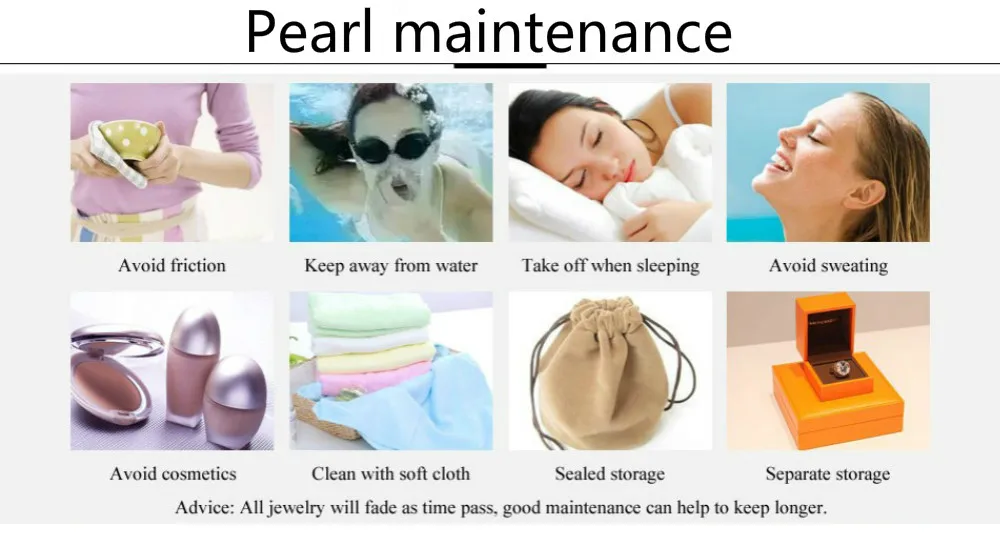 Pearl maintenance

Avoid friction

Keep away from water

Take off when sleeping

Avoid sweating

Avoid cosmetics

Clean with soft cloth

Sealed storage

Separate storage

Advice: All jewelry will fade as time pass, good maintenance can help to keep longer.